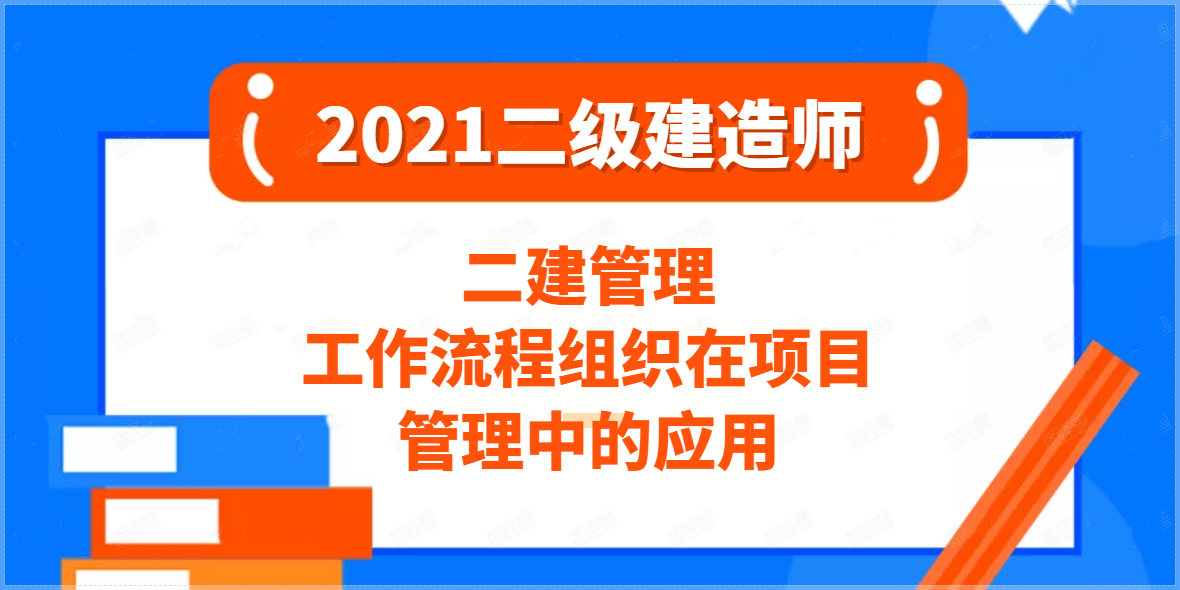 2021二级建造师

二建管理
工作流程组织在项目
管理中的应用